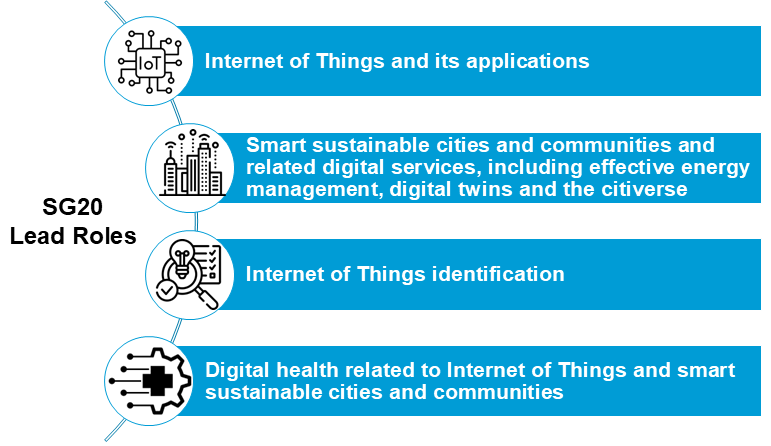 SG20
Lead Roles

IoT

Internet of Things and its applications

Smart sustainable cities and communities and related digital services, including effective energy management, digital twins and the citiverse

Internet of Things identification

Digital health related to Internet of Things and smart sustainable cities and communities